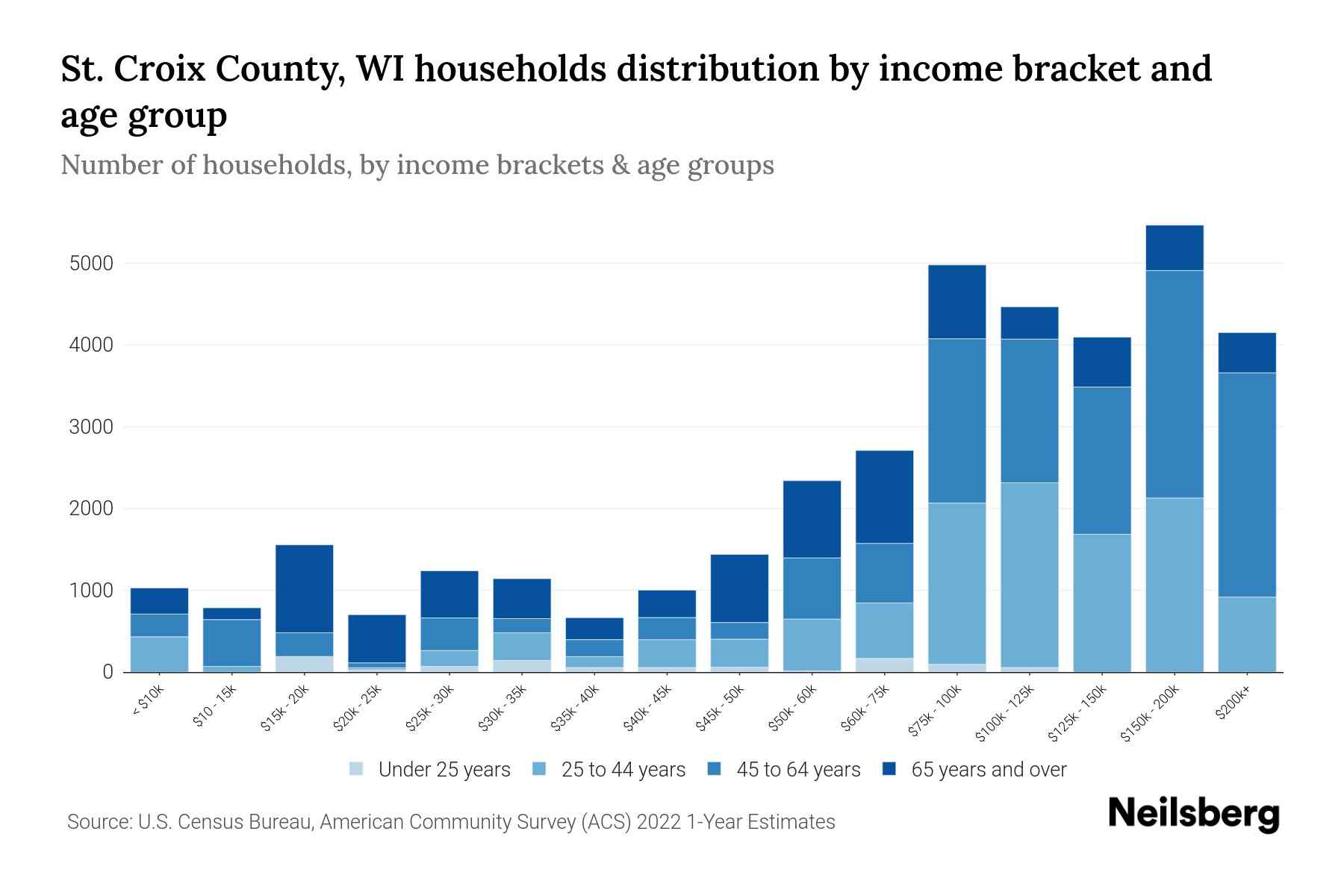 St. Croix County, WI households distribution by income bracket and age group

Number of households, by income brackets & age groups

5000
4000
3000
2000
1000
0

< $10k
$10 - 15k
$15k - 20k
$20k - 25k
$25k - 30k
$30k - 35k
$35k - 40k
$40k - 45k
$45k - 50k
$50k - 60k
$60k - 75k
$75k - 100k
$100k - 125k
$125k - 150k
$150k - 200k
$200k+

Under 25 years
25 to 44 years
45 to 64 years
65 years and over

Source: U.S. Census Bureau, American Community Survey (ACS) 2022 1-Year Estimates

Neilsberg